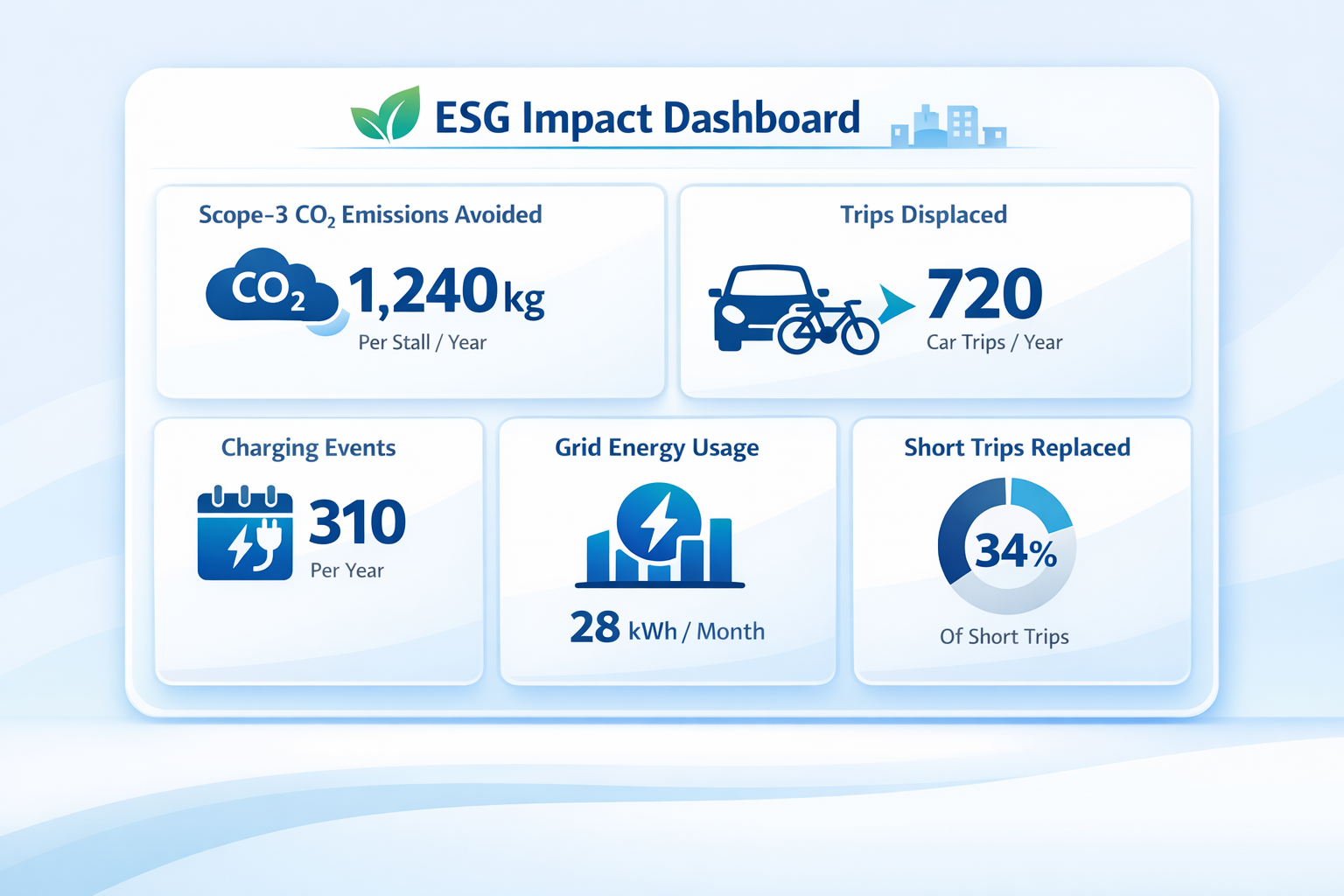 ESG Impact Dashboard

Scope-3 $CO_2$ Emissions Avoided

$CO_2$ 1,240 kg

Per Stall / Year

Trips Displaced

720

Car Trips / Year

Charging Events

310

Per Year

Grid Energy Usage

28 kWh / Month

Short Trips Replaced

34%

Of Short Trips